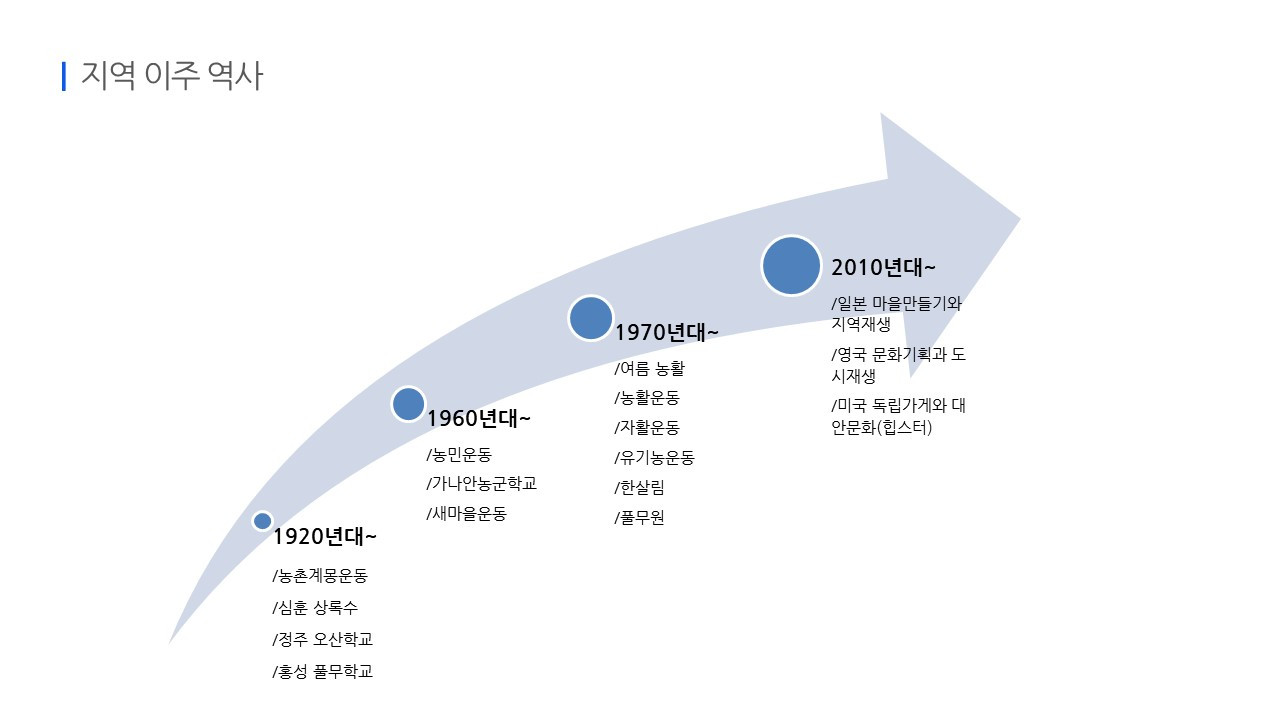 지역 이주 역사

1920년대~

/농촌계몽운동

/심훈 상록수

/정주 오산학교

/홍성 풀무학교

1960년대~

/농민운동

/가나안농군학교

/새마을운동

1970년대~

/여름 농활

/농활운동

/자활운동

/유기농운동

/한살림

/풀무원

2010년대~

/일본 마을만들기와 지역재생

/영국 문화기획과 도시재생

/미국 독립가게와 대안문화(힙스터)